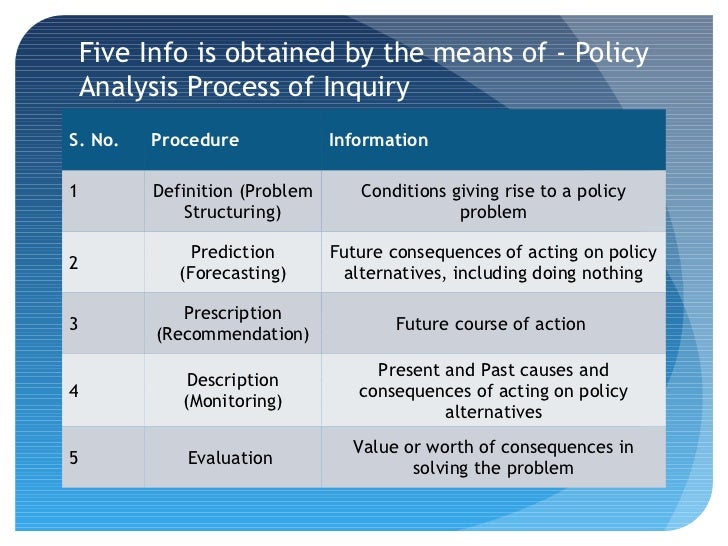 Five Info is obtained by the means of - Policy Analysis Process of Inquiry

| S. No. | Procedure | Information |
|---|---|---|
| 1 | Definition (Problem Structuring) | Conditions giving rise to a policy problem |
| 2 | Prediction (Forecasting) | Future consequences of acting on policy alternatives, including doing nothing |
| 3 | Prescription (Recommendation) | Future course of action |
| 4 | Description (Monitoring) | Present and Past causes and consequences of acting on policy alternatives |
| 5 | Evaluation | Value or worth of consequences in solving the problem |